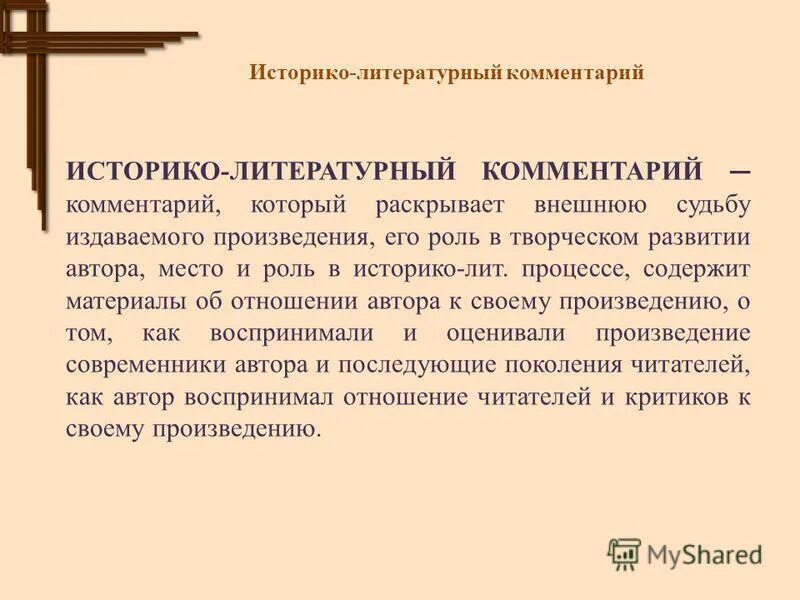 Историко-литературный комментарий

ИСТОРИКО-ЛИТЕРАТУРНЫЙ КОММЕНТАРИЙ — комментарий, который раскрывает внешнюю судьбу издаваемого произведения, его роль в творческом развитии автора, место и роль в историко-лит. процессе, содержит материалы об отношении автора к своему произведению, о том, как воспринимали и оценивали произведение современники автора и последующие поколения читателей, как автор воспринимал отношение читателей и критиков к своему произведению.

MyShared